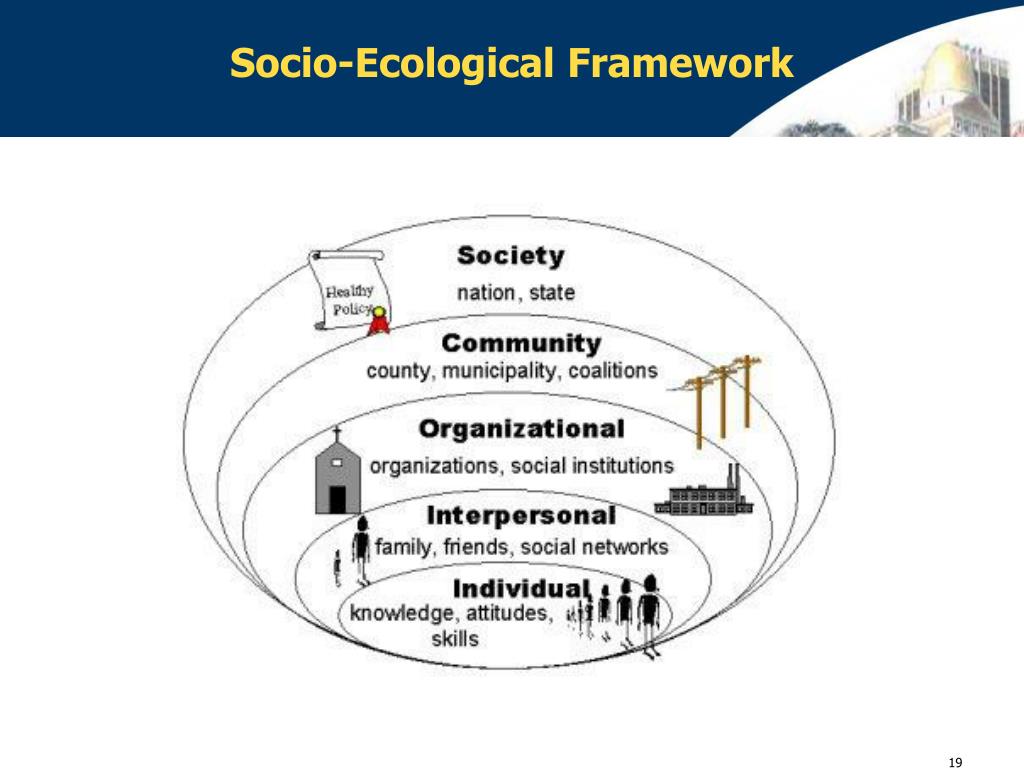 Socio-Ecological Framework

Healthy Policy

Society
nation, state

Community
county, municipality, coalitions

Organizational
organizations, social institutions

Interpersonal
family, friends, social networks

Individual
knowledge, attitudes, skills

19